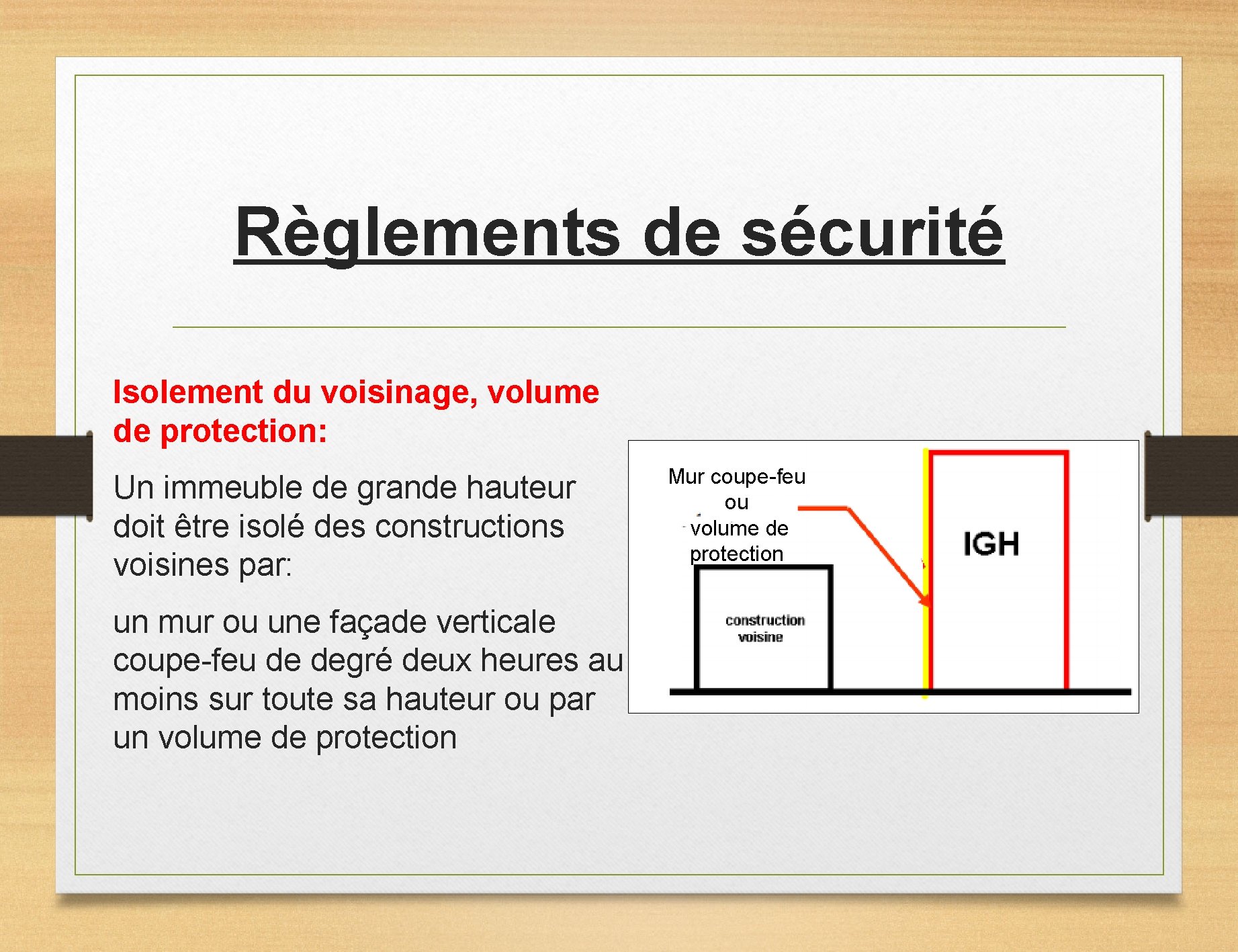 Règlements de sécurité

Isolement du voisinage, volume de protection:

Un immeuble de grande hauteur doit être isolé des constructions voisines par:

un mur ou une façade verticale coupe-feu de degré deux heures au moins sur toute sa hauteur ou par un volume de protection

Mur coupe-feu ou volume de protection

IGH

construction voisine